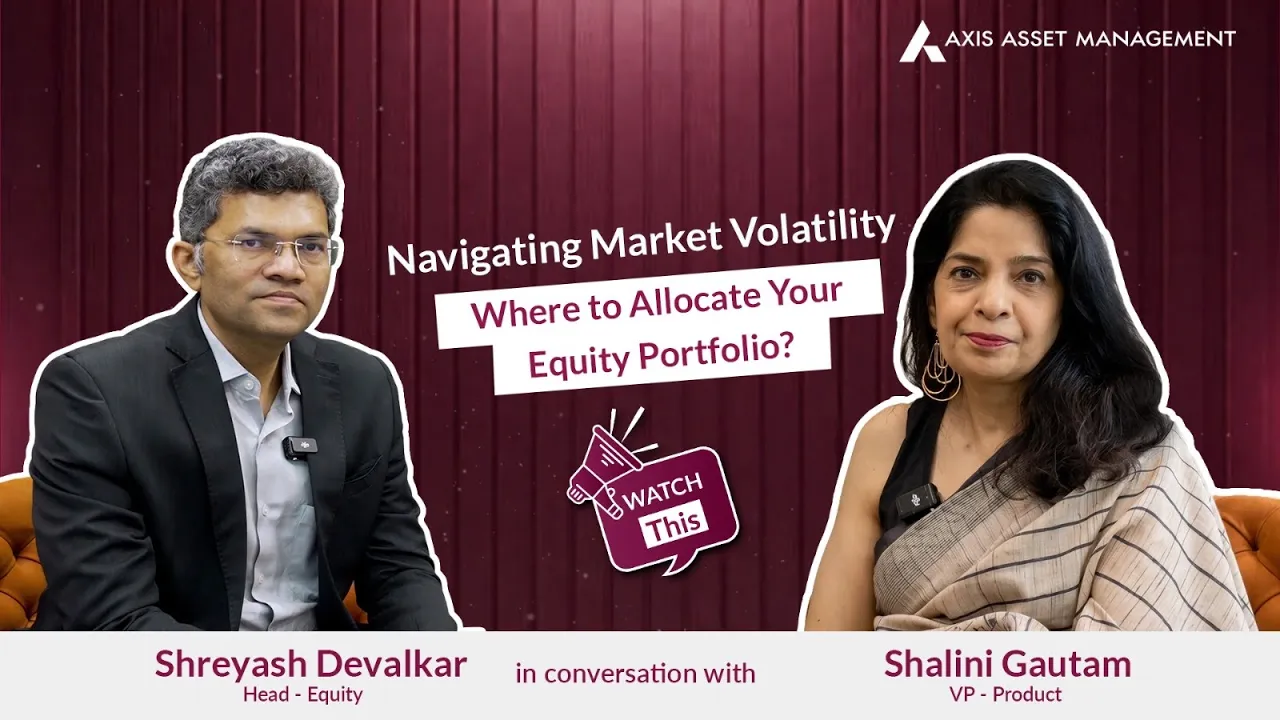 AXIS ASSET MANAGEMENT

Navigating Market Volatility

Where to Allocate Your Equity Portfolio?

WATCH
This

Shreyash Devalkar
Head - Equity

in conversation with

Shalini Gautam
VP - Product